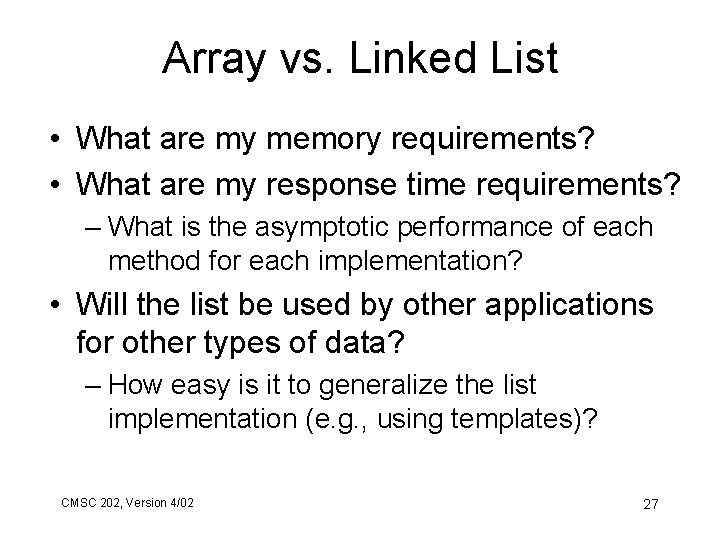 Array vs. Linked List

• What are my memory requirements?
• What are my response time requirements?
– What is the asymptotic performance of each method for each implementation?
• Will the list be used by other applications for other types of data?
– How easy is it to generalize the list implementation (e.g., using templates)?

CMSC 202, Version 4/02

27